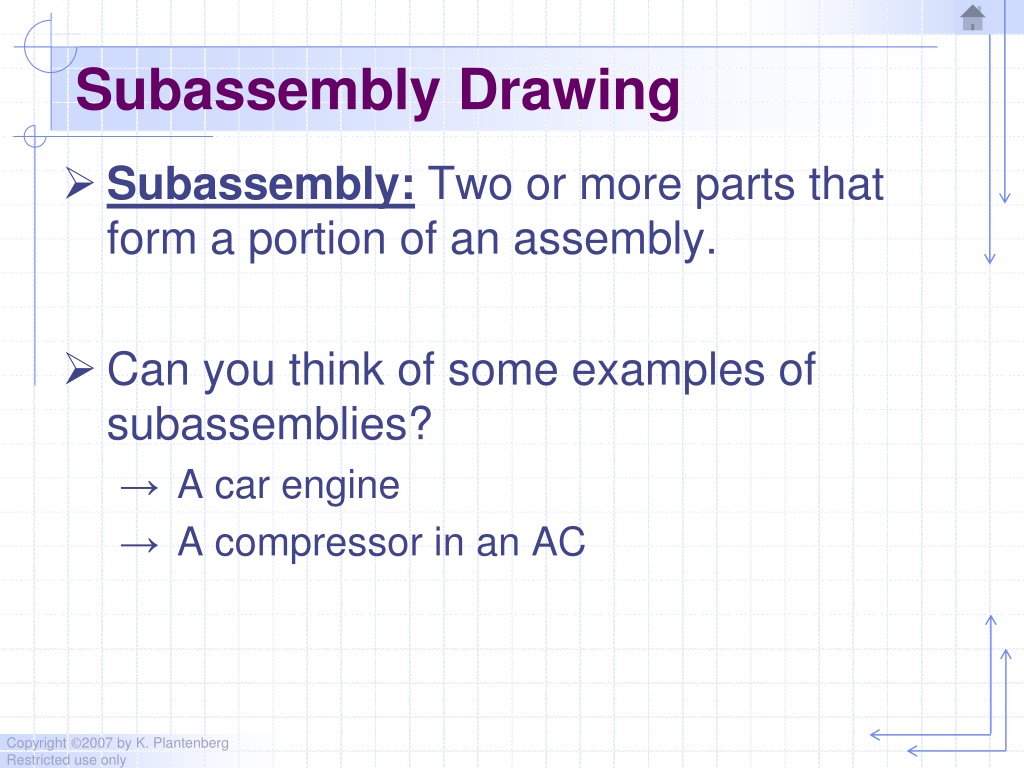 Subassembly Drawing

➢ Subassembly: Two or more parts that form a portion of an assembly.

➢ Can you think of some examples of subassemblies?

→ A car engine

→ A compressor in an AC

Copyright ©2007 by K. Plantenberg
Restricted use only